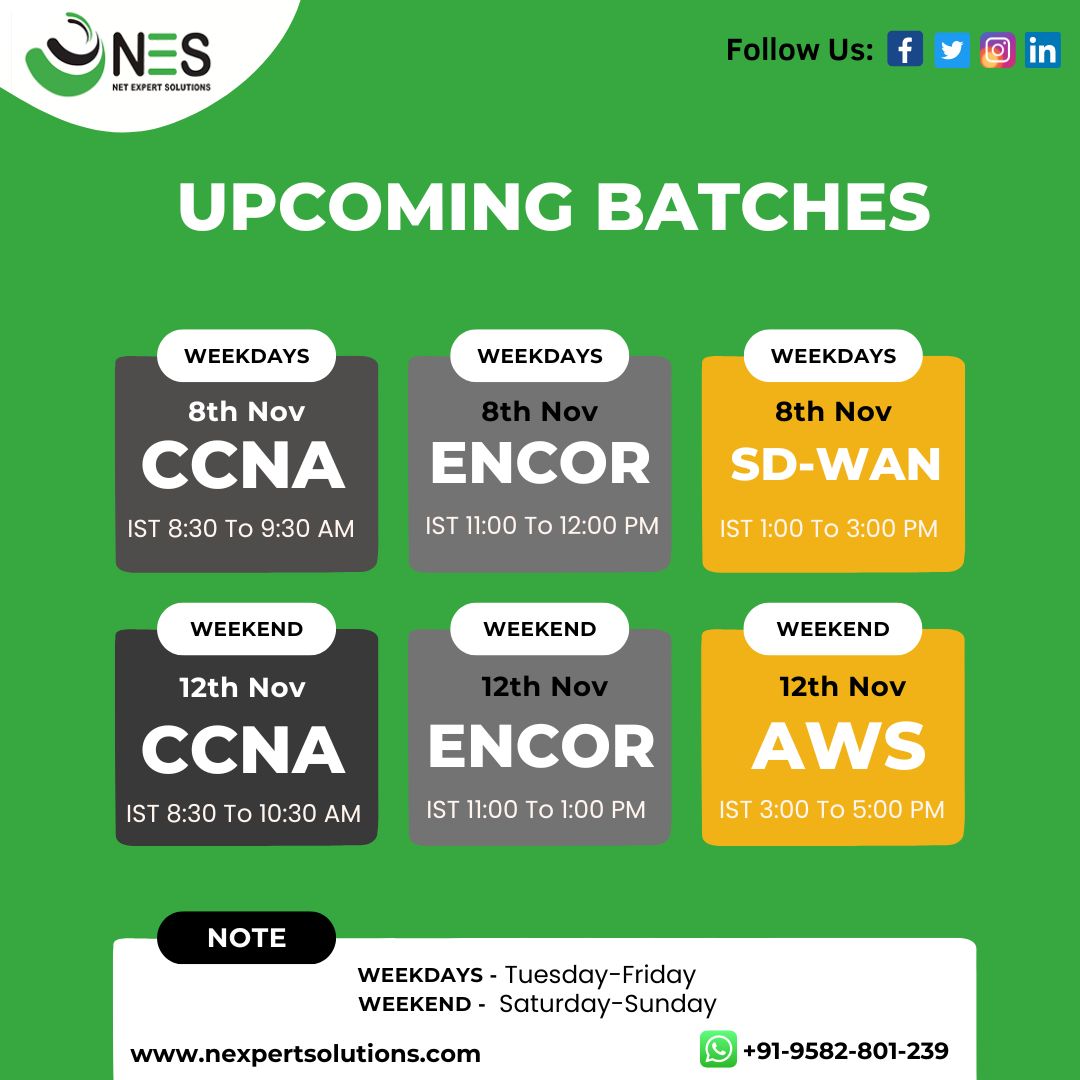 NES
NET EXPERT SOLUTIONS

Follow Us:

UPCOMING BATCHES

WEEKDAYS
8th Nov
CCNA
IST 8:30 To 9:30 AM

WEEKDAYS
8th Nov
ENCOR
IST 11:00 To 12:00 PM

WEEKDAYS
8th Nov
SD-WAN
IST 1:00 To 3:00 PM

WEEKEND
12th Nov
CCNA
IST 8:30 To 10:30 AM

WEEKEND
12th Nov
ENCOR
IST 11:00 To 1:00 PM

WEEKEND
12th Nov
AWS
IST 3:00 To 5:00 PM

NOTE
WEEKDAYS - Tuesday-Friday
WEEKEND - Saturday-Sunday

www.nexpertsolutions.com
+91-9582-801-239